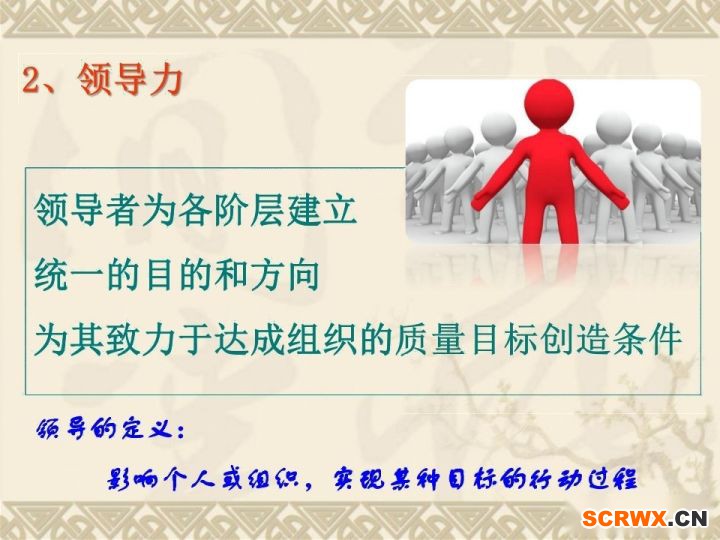 2、领导力

领导者为各阶层建立
统一的目的和方向
为其致力于达成组织的质量目标创造条件

领导的定义：

影响个人或组织，实现某种目标的行动过程

SCRWX.CN